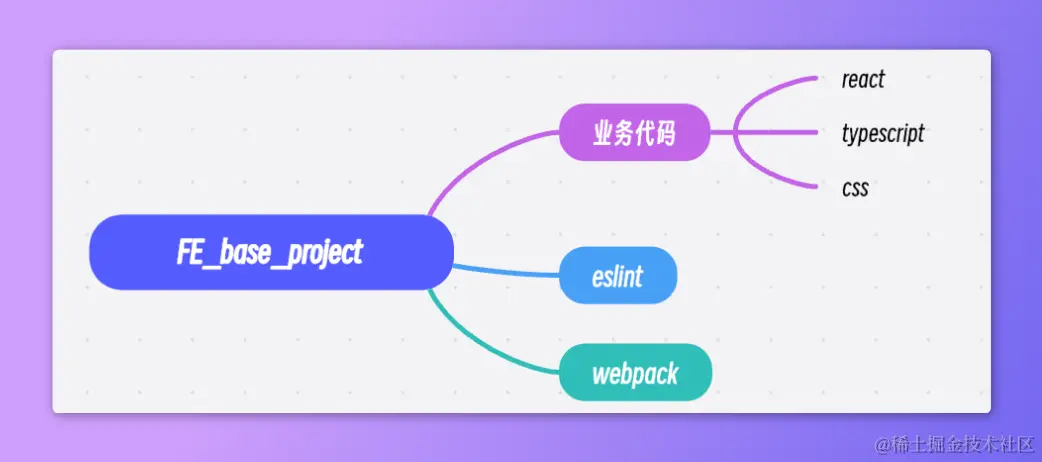 FE_base_project

业务代码

react

typescript

css

eslint

webpack

@稀土掘金技术社区